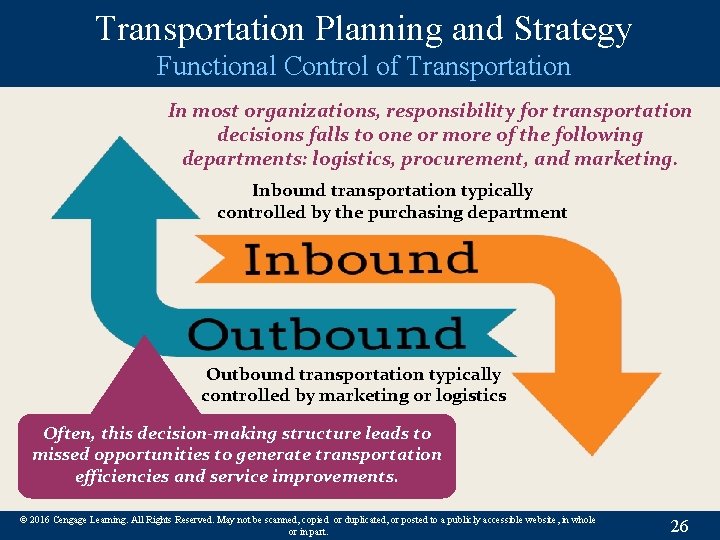 Transportation Planning and Strategy
Functional Control of Transportation

In most organizations, responsibility for transportation decisions falls to one or more of the following departments: logistics, procurement, and marketing.

Inbound transportation typically controlled by the purchasing department

Inbound

Outbound

Outbound transportation typically controlled by marketing or logistics

Often, this decision-making structure leads to missed opportunities to generate transportation efficiencies and service improvements.

© 2016 Cengage Learning. All Rights Reserved. May not be scanned, copied or duplicated, or posted to a publicly accessible website, in whole or in part.

26